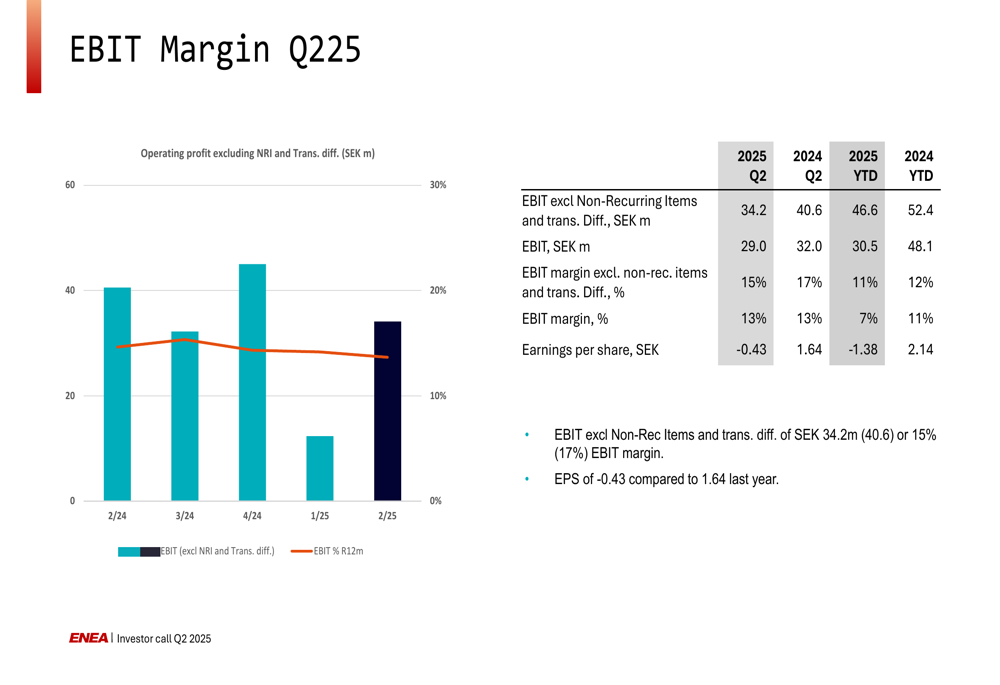 EBIT Margin Q225

Operating profit excluding NRI and Trans. diff. (SEK m)

60
40
20
0

30%
20%
10%
0%

2/24
3/24
4/24
1/25
2/25

EBIT (excl NRI and Trans. diff.)
EBIT % R12m

| | 2025 Q2 | 2024 Q2 | 2025 YTD | 2024 YTD |
|---|---|---|---|---|
| EBIT excl Non-Recurring Items and trans. Diff., SEK m | 34.2 | 40.6 | 46.6 | 52.4 |
| EBIT, SEK m | 29.0 | 32.0 | 30.5 | 48.1 |
| EBIT margin excl. non-rec. items and trans. Diff., % | 15% | 17% | 11% | 12% |
| EBIT margin, % | 13% | 13% | 7% | 11% |
| Earnings per share, SEK | -0.43 | 1.64 | -1.38 | 2.14 |

• EBIT excl Non-Rec Items and trans. diff. of SEK 34.2m (40.6) or 15% (17%) EBIT margin.

• EPS of -0.43 compared to 1.64 last year.

ENEA | Investor call Q2 2025